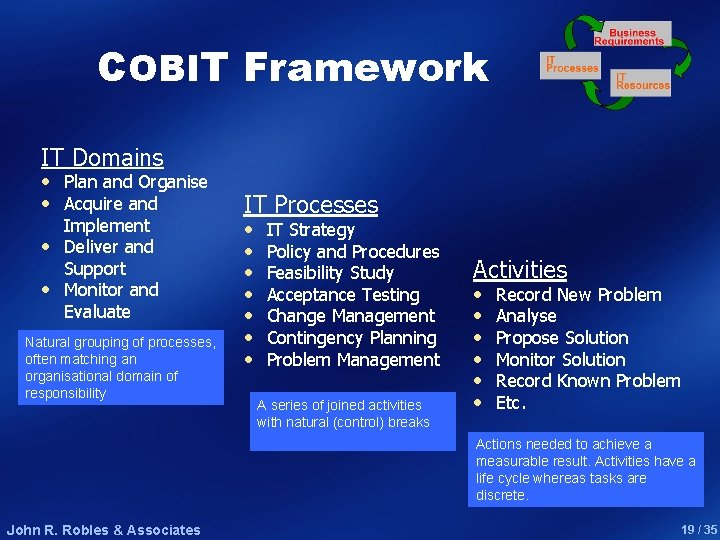 COBIT Framework

Business Requirements

IT Processes

IT Resources

IT Domains
• Plan and Organise
• Acquire and Implement
• Deliver and Support
• Monitor and Evaluate

Natural grouping of processes, often matching an organisational domain of responsibility

IT Processes
• IT Strategy
• Policy and Procedures
• Feasibility Study
• Acceptance Testing
• Change Management
• Contingency Planning
• Problem Management

A series of joined activities with natural (control) breaks

Activities
• Record New Problem
• Analyse
• Propose Solution
• Monitor Solution
• Record Known Problem
• Etc.

Actions needed to achieve a measurable result. Activities have a life cycle whereas tasks are discrete.

John R. Robles & Associates

19 / 35